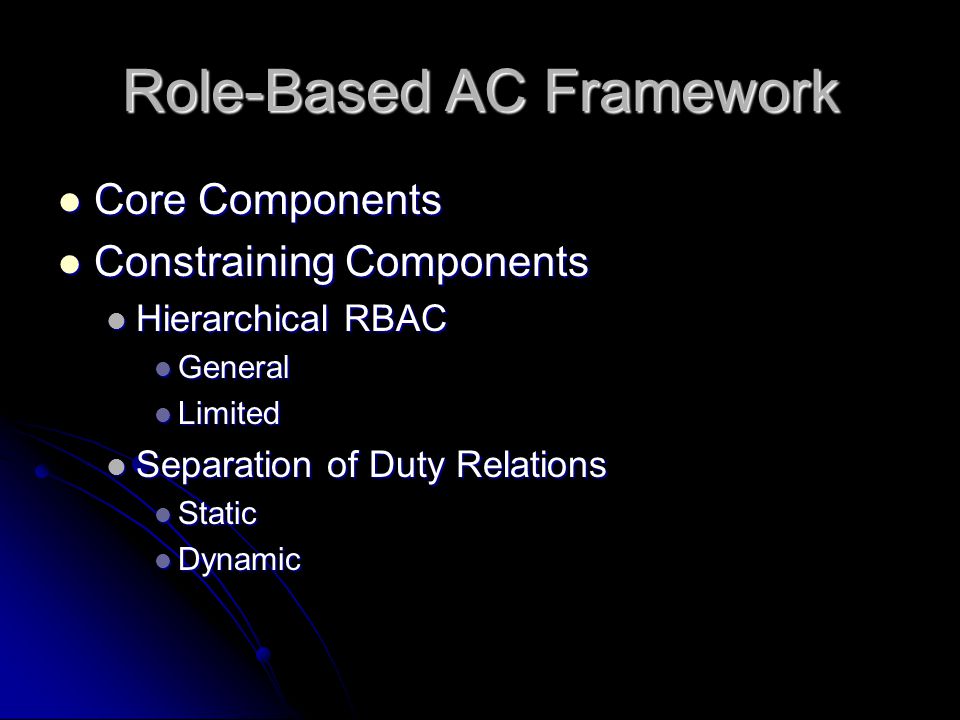 Role-Based AC Framework

- Core Components
- Constraining Components
  - Hierarchical RBAC
    - General
    - Limited
  - Separation of Duty Relations
    - Static
    - Dynamic